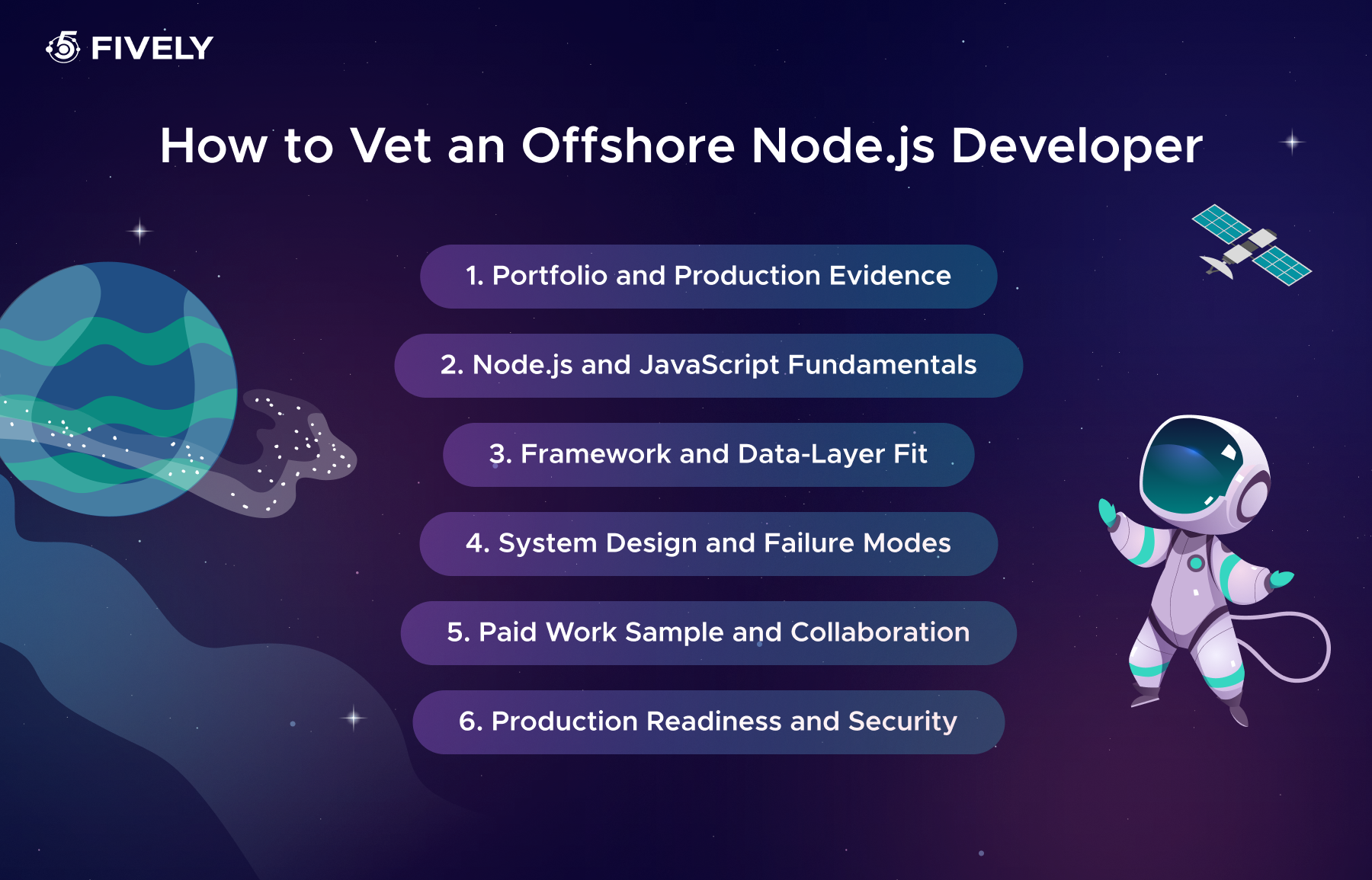 FIVELY

How to Vet an Offshore Node.js Developer

1. Portfolio and Production Evidence

2. Node.js and JavaScript Fundamentals

3. Framework and Data-Layer Fit

4. System Design and Failure Modes

5. Paid Work Sample and Collaboration

6. Production Readiness and Security